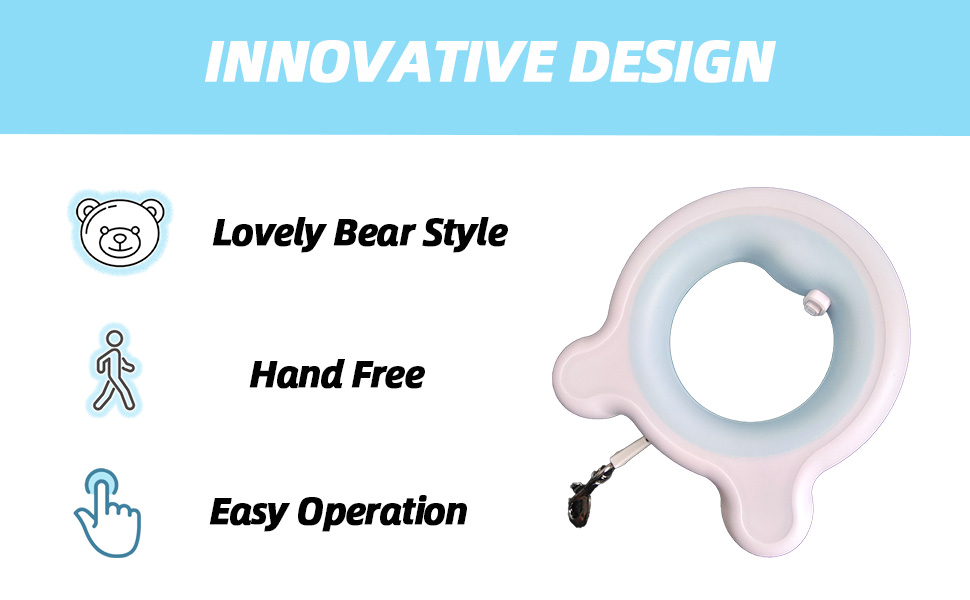 INNOVATIVE DESIGN

Lovely Bear Style

Hand Free

Easy Operation